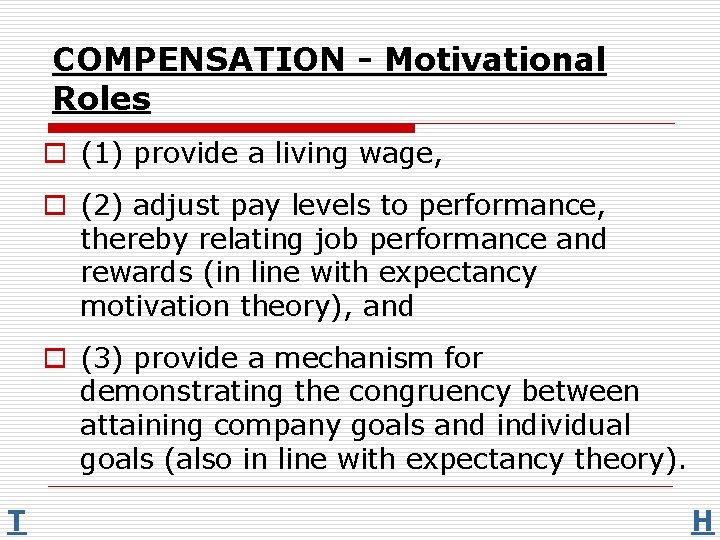 COMPENSATION - Motivational Roles

(1) provide a living wage,

(2) adjust pay levels to performance, thereby relating job performance and rewards (in line with expectancy motivation theory), and

(3) provide a mechanism for demonstrating the congruency between attaining company goals and individual goals (also in line with expectancy theory).

I

H